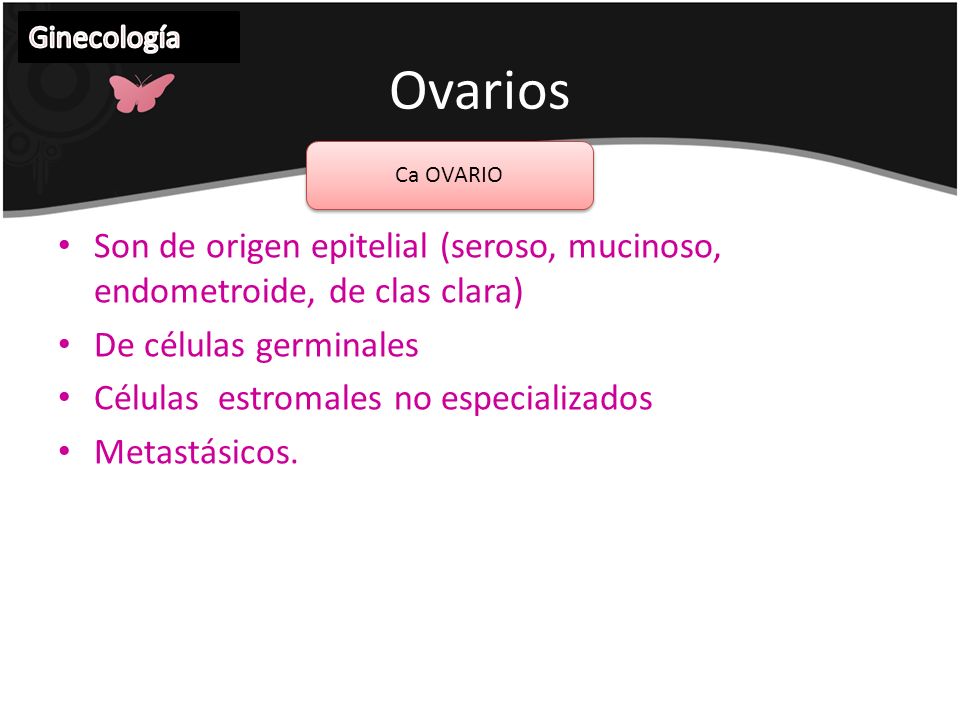 Ginecología

Ovarios

Ca OVARIO

• Son de origen epitelial (seroso, mucinoso, endometroide, de clas clara)
• De células germinales
• Células estromales no especializados
• Metastásicos.